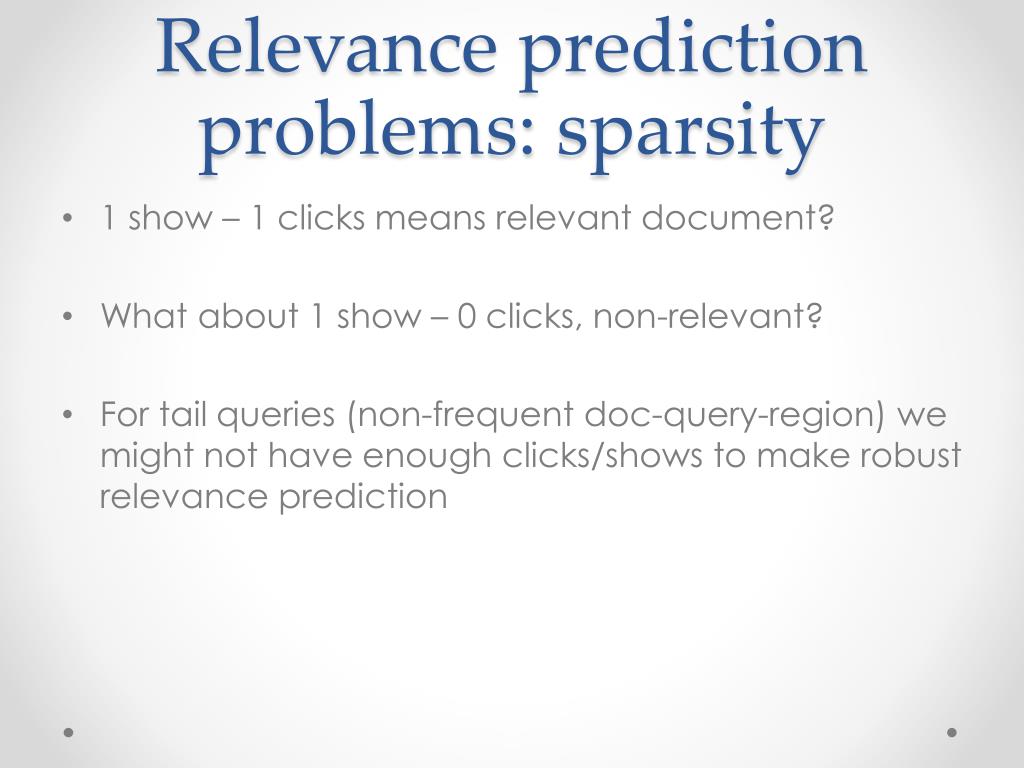 Relevance prediction problems: sparsity

• 1 show – 1 clicks means relevant document?

• What about 1 show – 0 clicks, non-relevant?

• For tail queries (non-frequent doc-query-region) we might not have enough clicks/shows to make robust relevance prediction